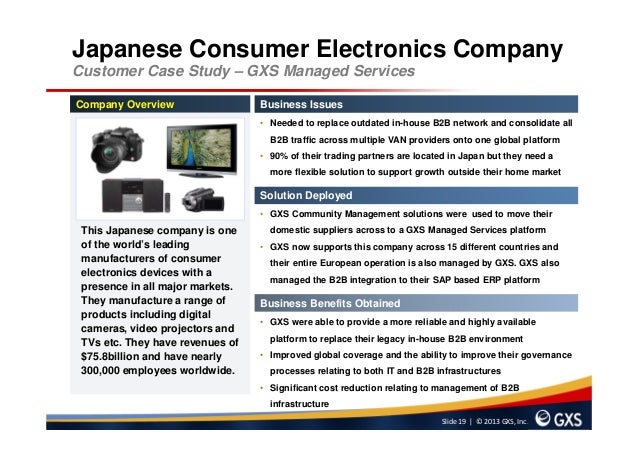 Japanese Consumer Electronics Company
Customer Case Study – GXS Managed Services

Company Overview

This Japanese company is one of the world's leading manufacturers of consumer electronics devices with a presence in all major markets. They manufacture a range of products including digital cameras, video projectors and TVs etc. They have revenues of $75.8billion and have nearly 300,000 employees worldwide.

Business Issues
• Needed to replace outdated in-house B2B network and consolidate all B2B traffic across multiple VAN providers onto one global platform
• 90% of their trading partners are located in Japan but they need a more flexible solution to support growth outside their home market

Solution Deployed
• GXS Community Management solutions were used to move their domestic suppliers across to a GXS Managed Services platform
• GXS now supports this company across 15 different countries and their entire European operation is also managed by GXS. GXS also managed the B2B integration to their SAP based ERP platform

Business Benefits Obtained
• GXS were able to provide a more reliable and highly available platform to replace their legacy in-house B2B environment
• Improved global coverage and the ability to improve their governance processes relating to both IT and B2B infrastructures
• Significant cost reduction relating to management of B2B infrastructure

Slide 19 | © 2013 GXS, Inc. GXS